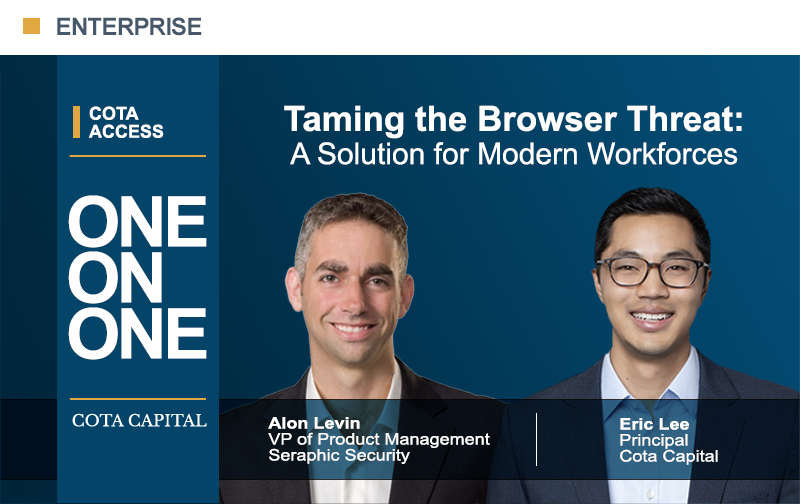 ENTERPRISE

COTA ACCESS

ONE ON ONE

COTA CAPITAL

Taming the Browser Threat: A Solution for Modern Workforces

Alon Levin
VP of Product Management
Seraphic Security

Eric Lee
Principal
Cota Capital